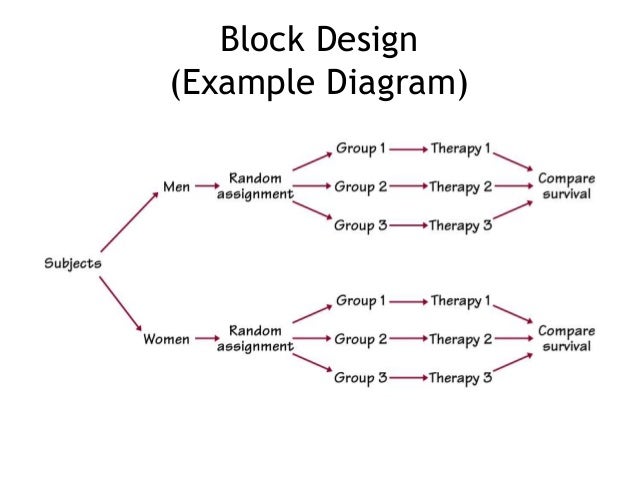 Block Design
(Example Diagram)

Subjects

Men
Random assignment
Group 1
Therapy 1
Group 2
Therapy 2
Group 3
Therapy 3
Compare survival

Women
Random assignment
Group 1
Therapy 1
Group 2
Therapy 2
Group 3
Therapy 3
Compare survival